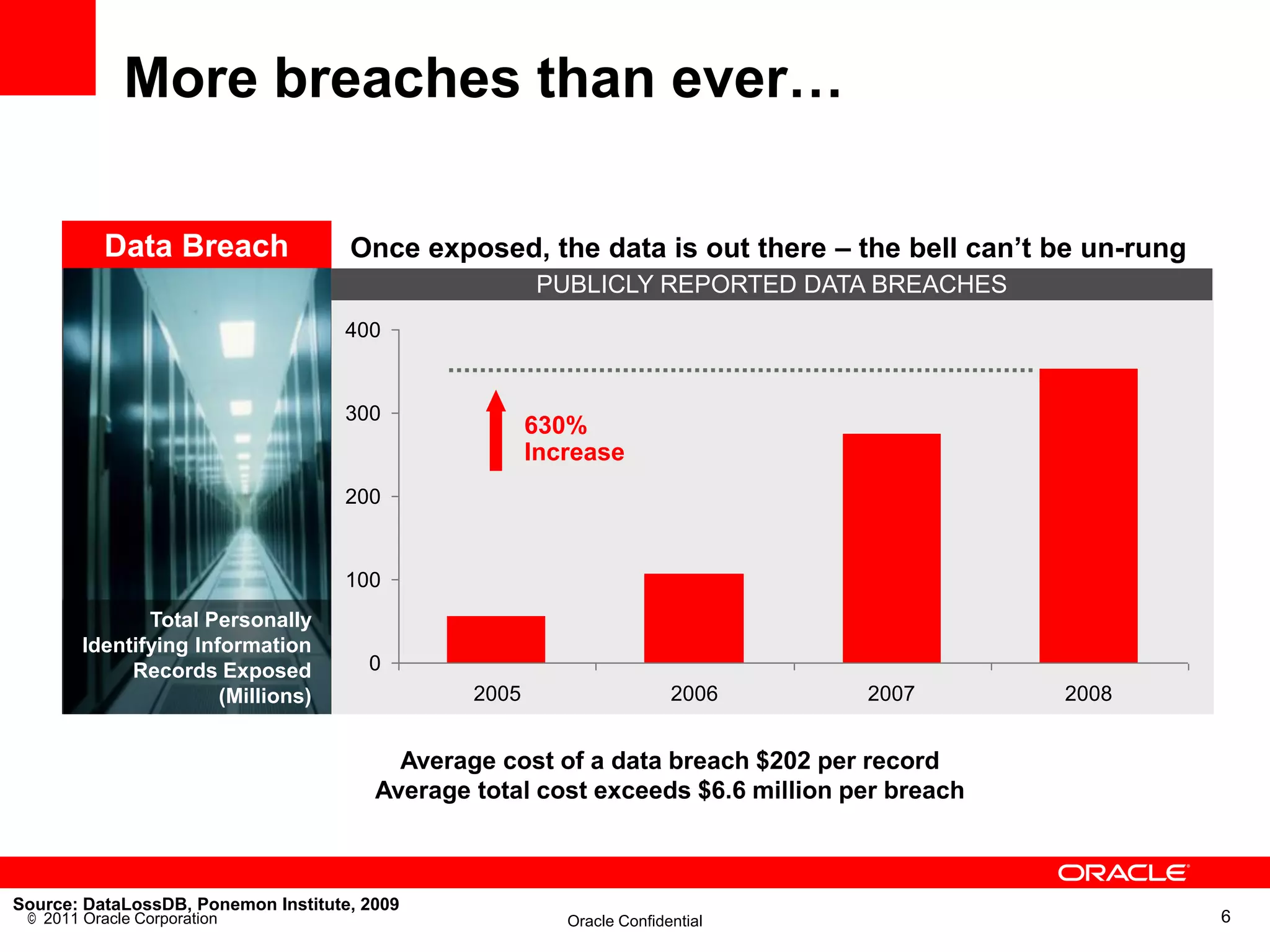 More breaches than ever…

Data Breach

Once exposed, the data is out there – the bell can't be un-rung

PUBLICLY REPORTED DATA BREACHES

400
300
200
100
0

630% Increase

2005
2006
2007
2008

Total Personally Identifying Information Records Exposed (Millions)

Average cost of a data breach $202 per record
Average total cost exceeds $6.6 million per breach

ORACLE

Source: DataLossDB, Ponemon Institute, 2009
© 2011 Oracle Corporation

Oracle Confidential

6